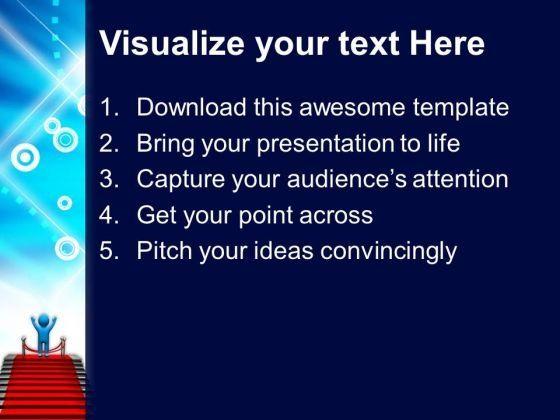 Visualize your text Here

1. Download this awesome template
2. Bring your presentation to life
3. Capture your audience's attention
4. Get your point across
5. Pitch your ideas convincingly